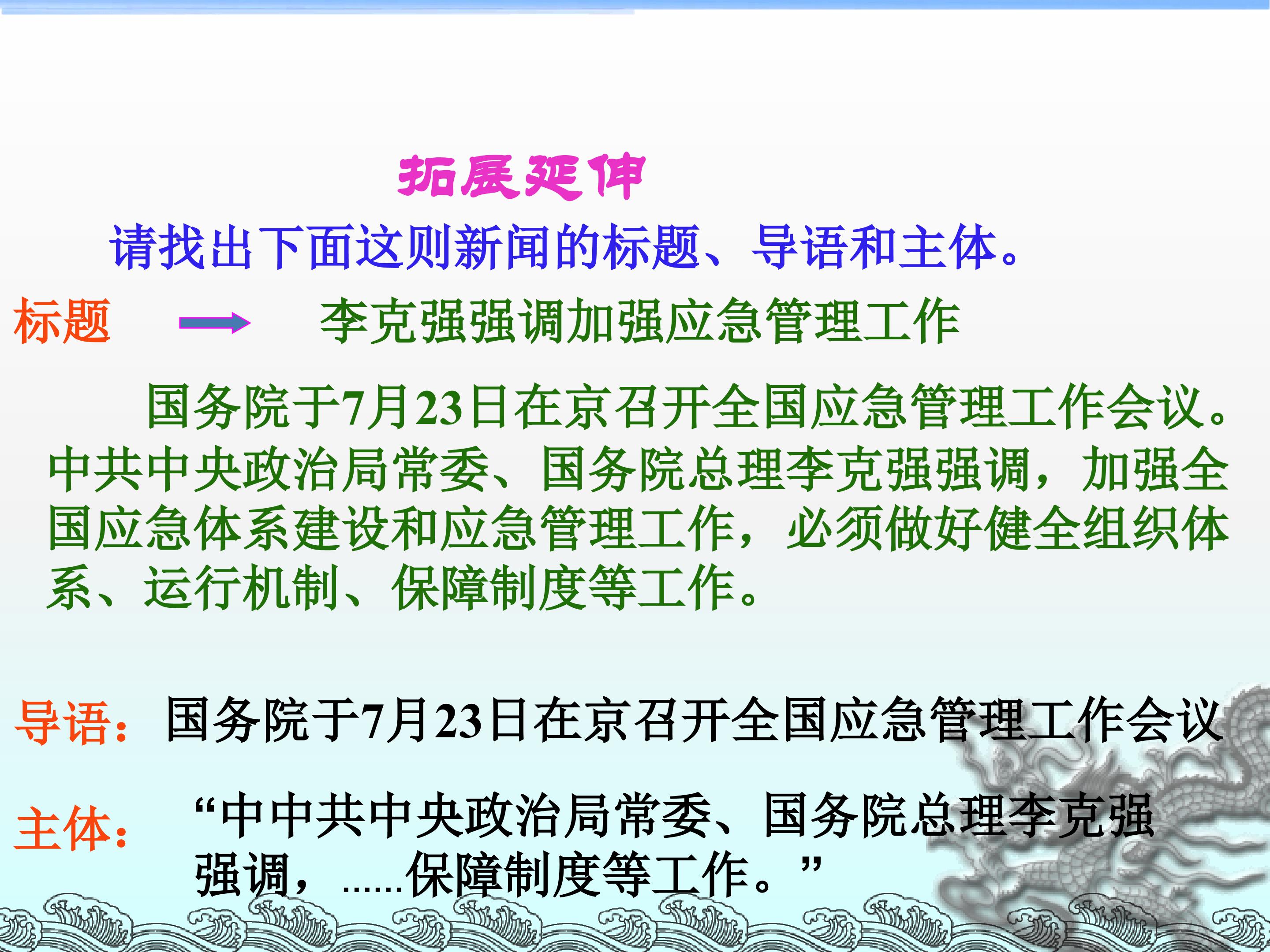 拓展延伸

请找出下面这则新闻的标题、导语和主体。

标题 → 李克强强调加强应急管理工作

国务院于7月23日在京召开全国应急管理工作会议。中共中央政治局常委、国务院总理李克强强调，加强全国应急体系建设和应急管理工作，必须做好健全组织体系、运行机制、保障制度等工作。

导语：国务院于7月23日在京召开全国应急管理工作会议

主体：“中中共中央政治局常委、国务院总理李克强强调，……保障制度等工作。”